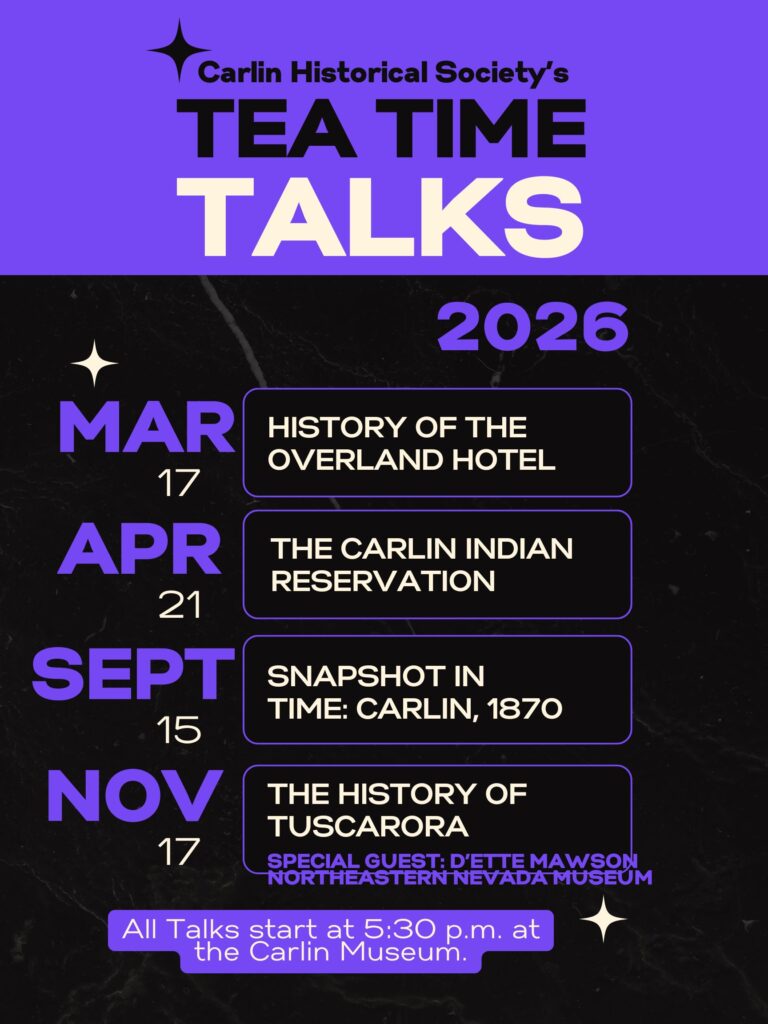 Carlin Historical Society's
TEA TIME
TALKS

2026

MAR
17

HISTORY OF THE OVERLAND HOTEL

APR
21

THE CARLIN INDIAN RESERVATION

SEPT
15

SNAPSHOT IN TIME: CARLIN, 1870

NOV
17

THE HISTORY OF TUSCARORA
SPECIAL GUEST: D'ETTE MAWSON
NORTHEASTERN NEVADA MUSEUM

All Talks start at 5:30 p.m. at the Carlin Museum.